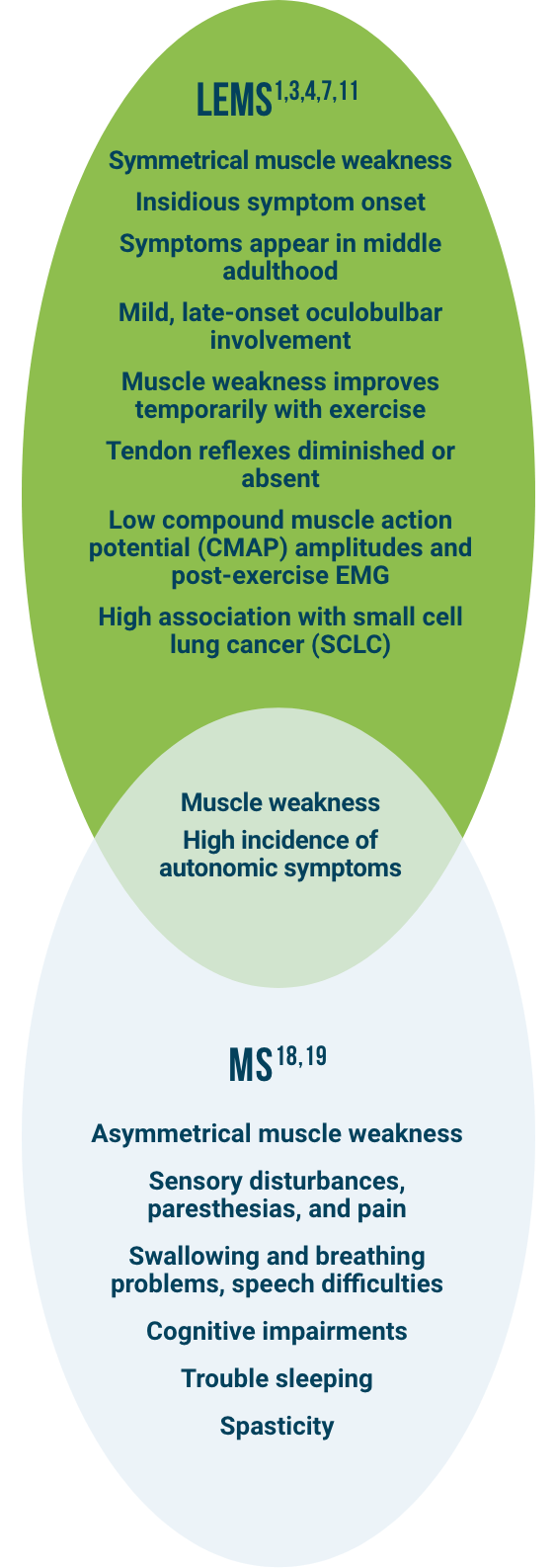 LEMS$^{1,3,4,7,11}$

Symmetrical muscle weakness

Insidious symptom onset

Symptoms appear in middle adulthood

Mild, late-onset oculobulbar involvement

Muscle weakness improves temporarily with exercise

Tendon reflexes diminished or absent

Low compound muscle action potential (CMAP) amplitudes and post-exercise EMG

High association with small cell lung cancer (SCLC)

Muscle weakness

High incidence of autonomic symptoms

MS$^{18,19}$

Asymmetrical muscle weakness

Sensory disturbances, paresthesias, and pain

Swallowing and breathing problems, speech difficulties

Cognitive impairments

Trouble sleeping

Spasticity